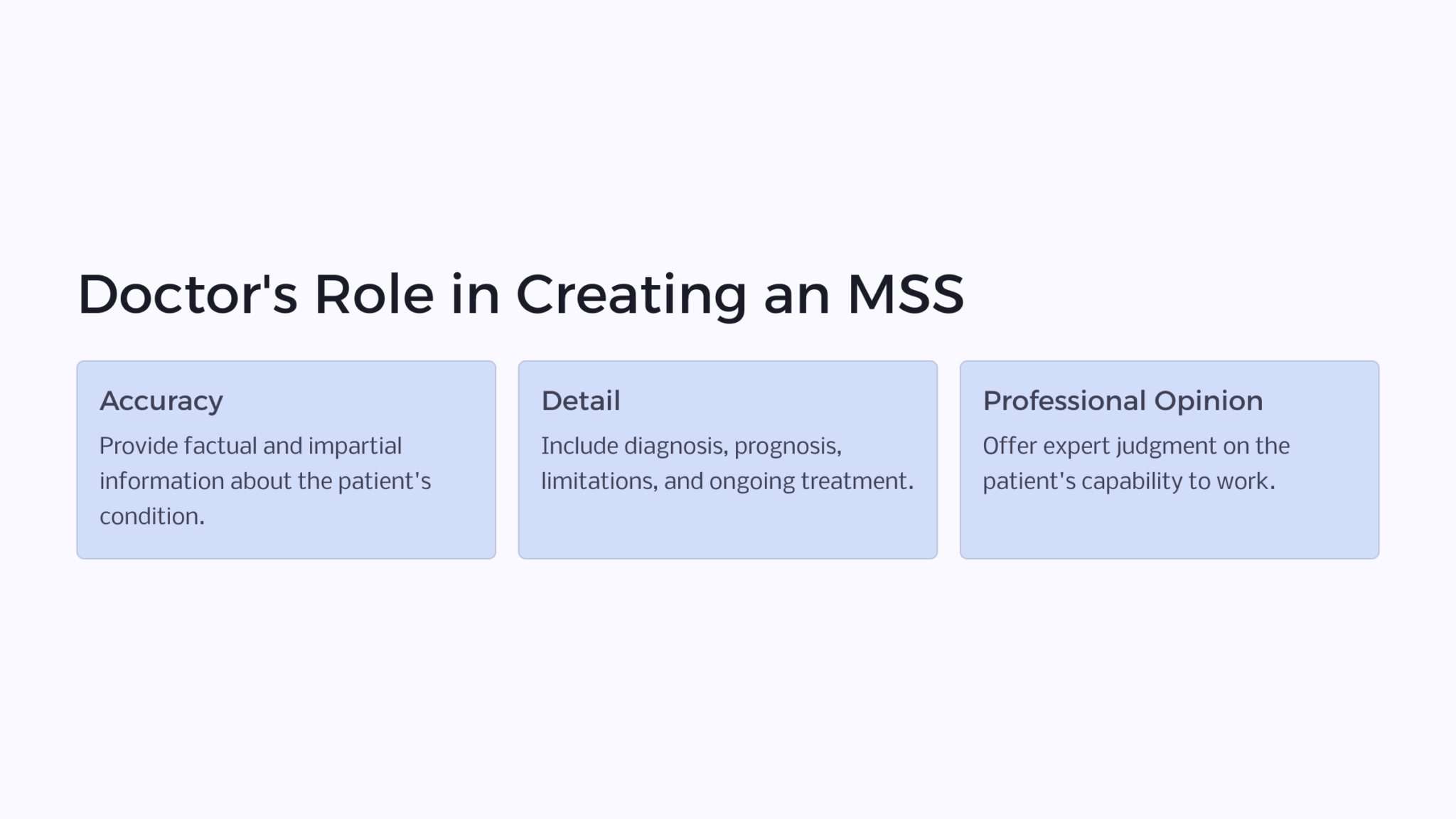 Doctor's Role in Creating an MSS

Accuracy

Provide factual and impartial information about the patient's condition.

Detail

Include diagnosis, prognosis, limitations, and ongoing treatment.

Professional Opinion

Offer expert judgment on the patient's capability to work.